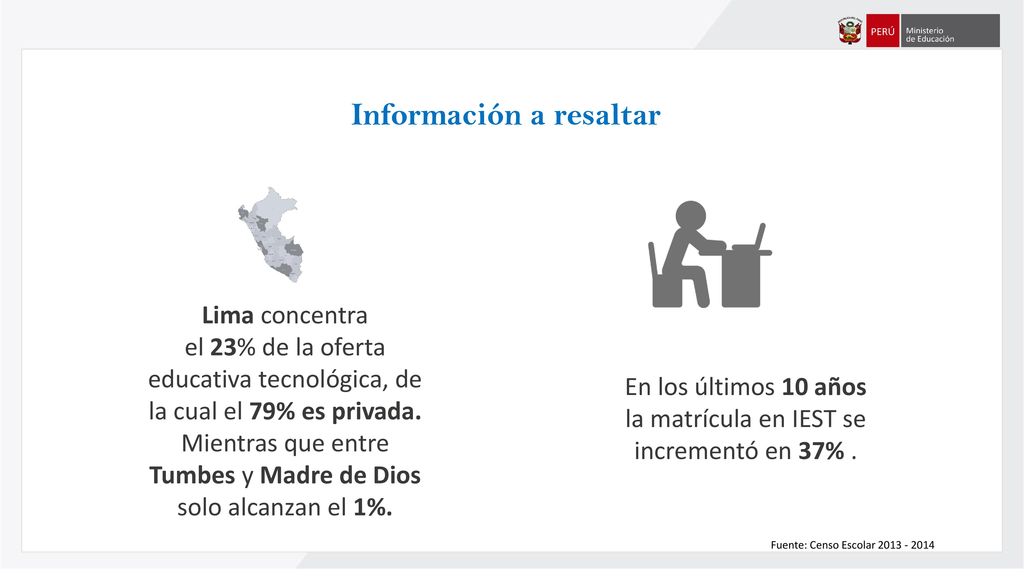 PERÚ Ministerio de Educación

Información a resaltar

Lima concentra el 23% de la oferta educativa tecnológica, de la cual el 79% es privada. Mientras que entre Tumbes y Madre de Dios solo alcanzan el 1%.

En los últimos 10 años la matrícula en IEST se incrementó en 37% .

Fuente: Censo Escolar 2013 - 2014